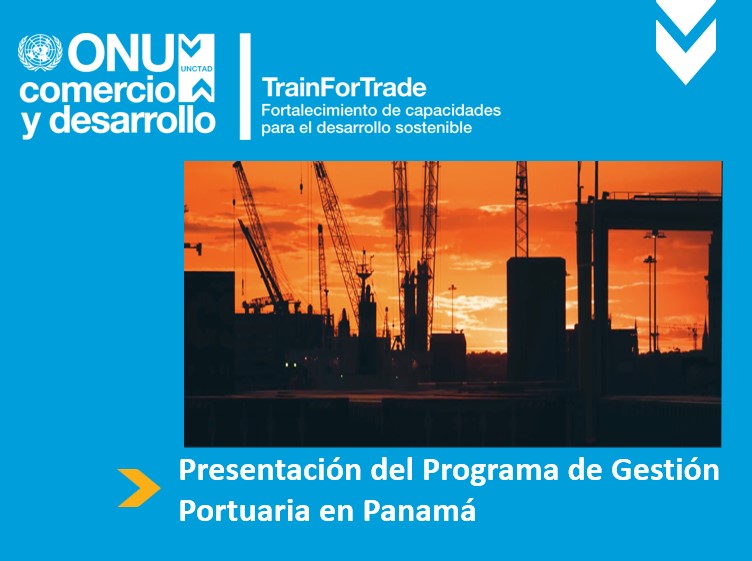 ONU comercio y desarrollo

UNCTAD

TrainForTrade
Fortalecimiento de capacidades para el desarrollo sostenible

Presentación del Programa de Gestión Portuaria en Panamá